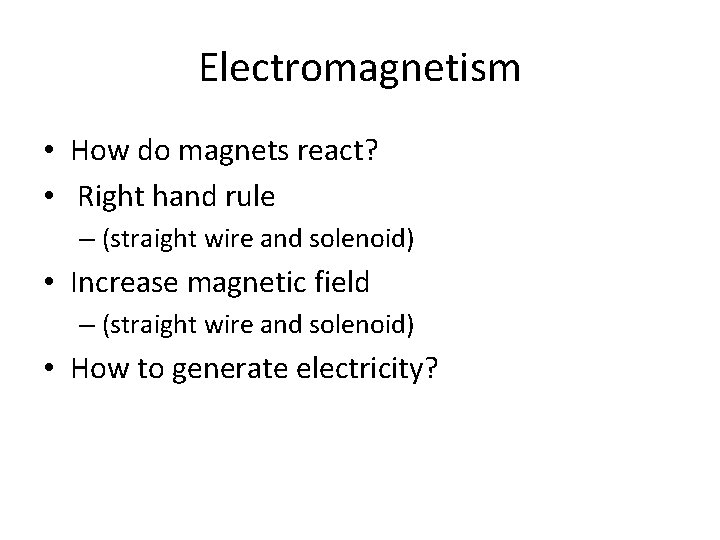 Electromagnetism

• How do magnets react?
• Right hand rule
– (straight wire and solenoid)
• Increase magnetic field
– (straight wire and solenoid)
• How to generate electricity?